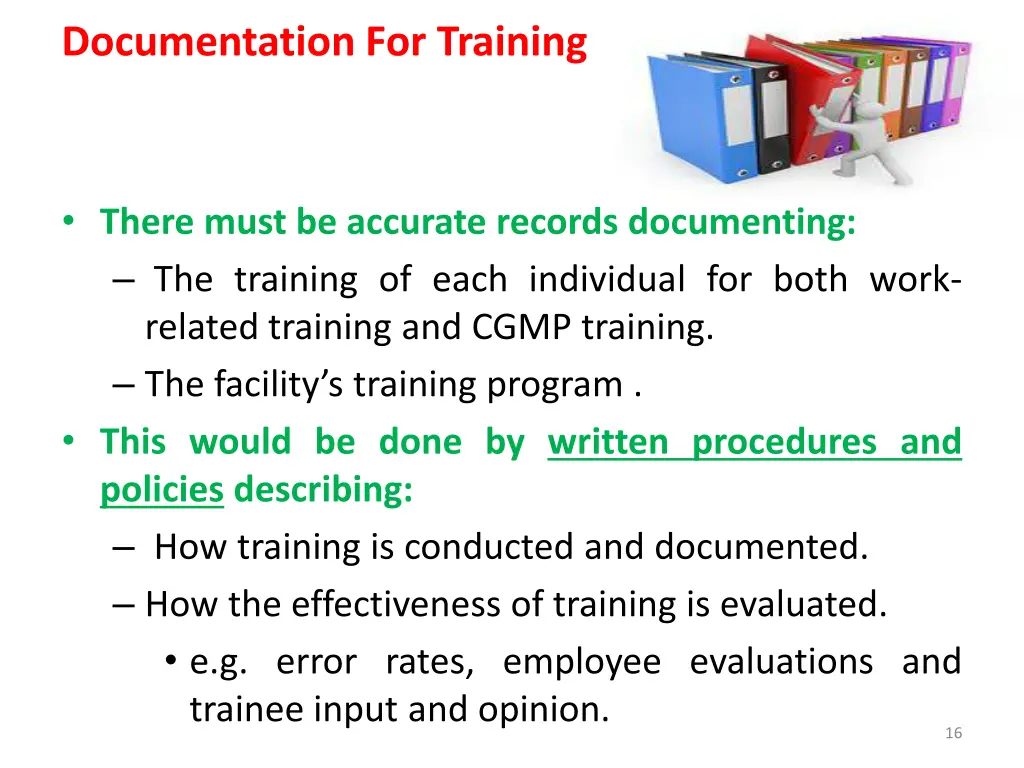 Documentation For Training

• There must be accurate records documenting:
– The training of each individual for both work-related training and CGMP training.
– The facility's training program .
• This would be done by written procedures and policies describing:
– How training is conducted and documented.
– How the effectiveness of training is evaluated.
• e.g. error rates, employee evaluations and trainee input and opinion.

16